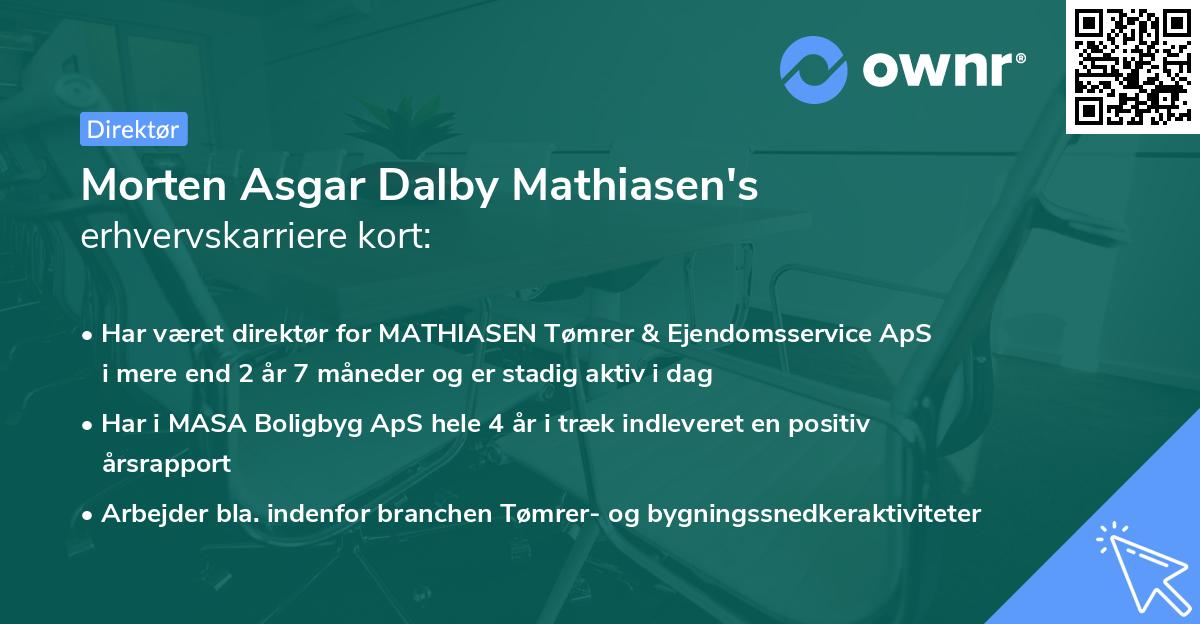 ownr®

Direktør

Morten Asgar Dalby Mathiasen's
erhvervskarriere kort:

• Har været direktør for MATHIASEN Tømrer & Ejendomsservice ApS i mere end 2 år 7 måneder og er stadig aktiv i dag

• Har i MASA Boligbyg ApS hele 4 år i træk indleveret en positiv årsrapport

• Arbejder bla. indenfor branchen Tømrer- og bygningssnedkeraktiviteter